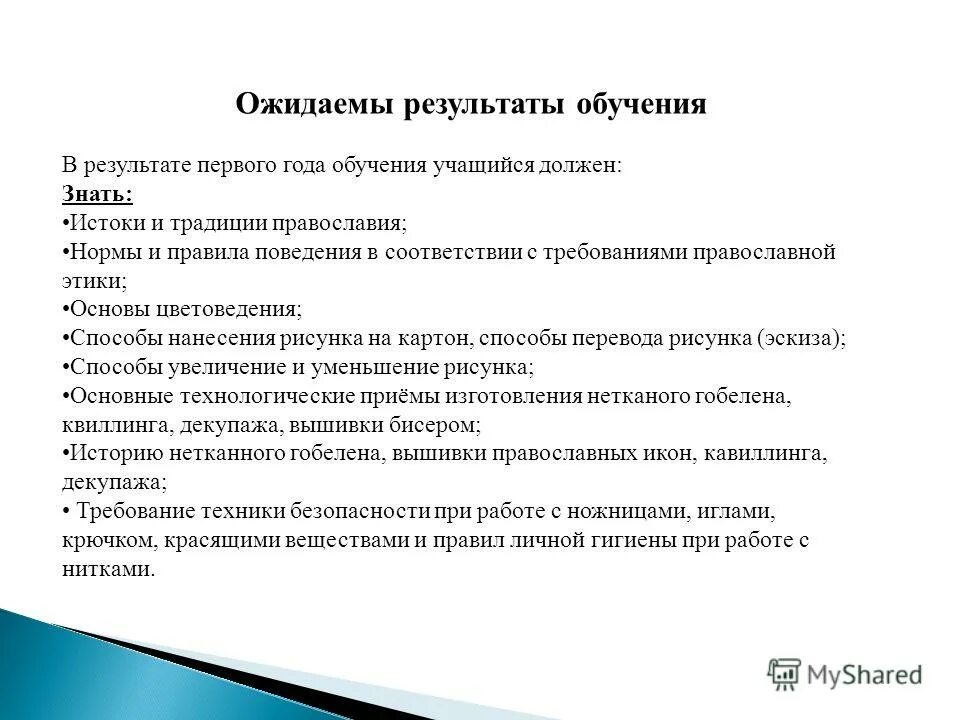 Ожидаемы результаты обучения

В результате первого года обучения учащийся должен:
Знать:
•Истоки и традиции православия;
•Нормы и правила поведения в соответствии с требованиями православной этики;
•Основы цветоведения;
•Способы нанесения рисунка на картон, способы перевода рисунка (эскиза);
•Способы увеличение и уменьшение рисунка;
•Основные технологические приёмы изготовления нетканого гобелена, квиллинга, декупажа, вышивки бисером;
•Историю нетканного гобелена, вышивки православных икон, кавиллинга, декупажа;
• Требование техники безопасности при работе с ножницами, иглами, крючком, красящими веществами и правил личной гигиены при работе с нитками.

MyShared